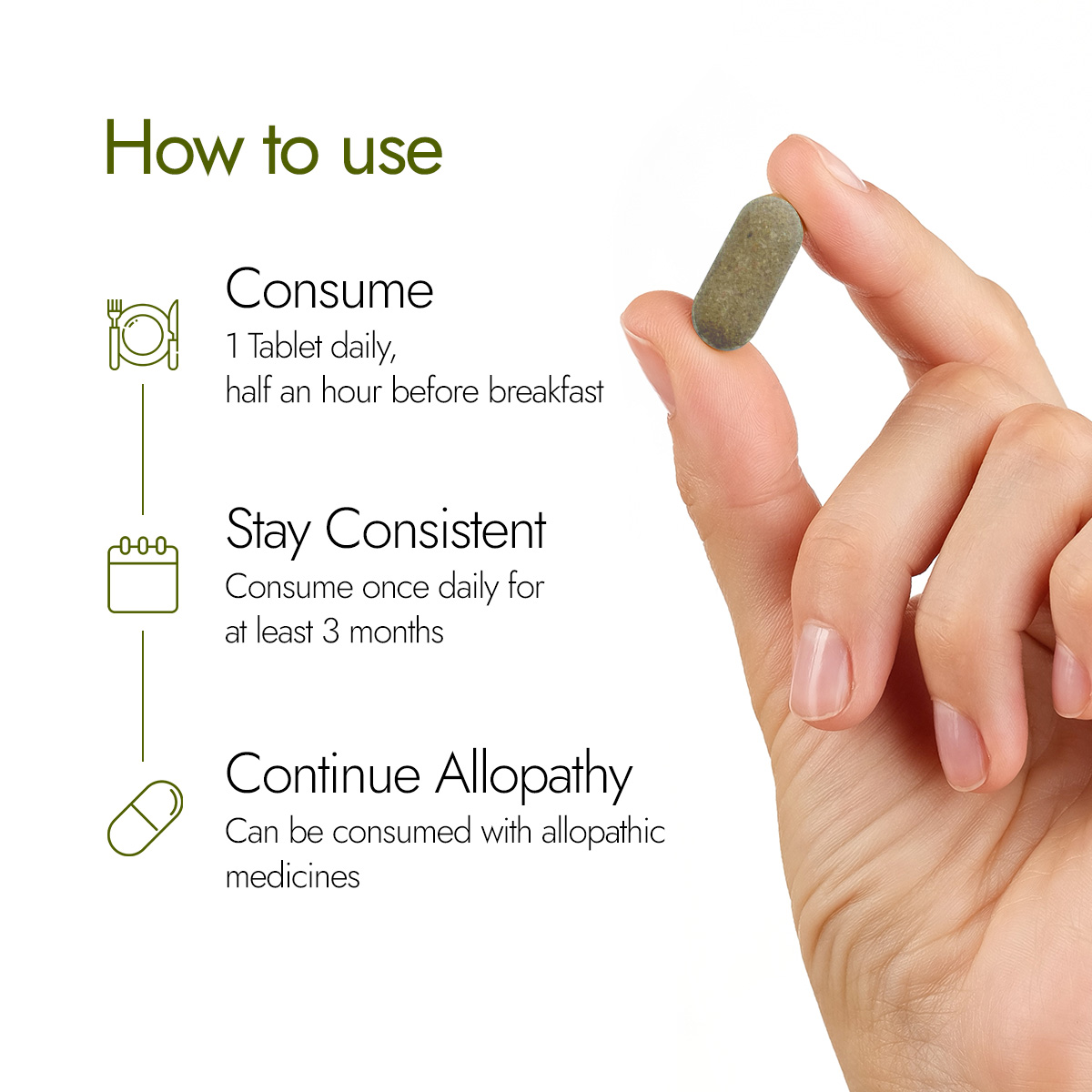 How to use

Consume
1 Tablet daily,
half an hour before breakfast

Stay Consistent
Consume once daily for
at least 3 months

Continue Allopathy
Can be consumed with allopathic
medicines